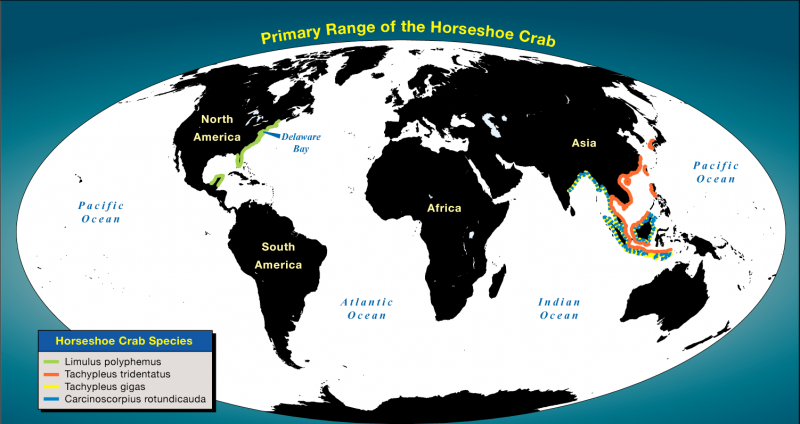 Primary Range of the Horseshoe Crab

North America

Delaware Bay

Asia

Pacific Ocean

Pacific Ocean

Africa

South America

Atlantic Ocean

Indian Ocean

Horseshoe Crab Species

Limulus polyphemus
Tachypleus tridentatus
Tachypleus gigas
Carcinoscorpius rotundicauda